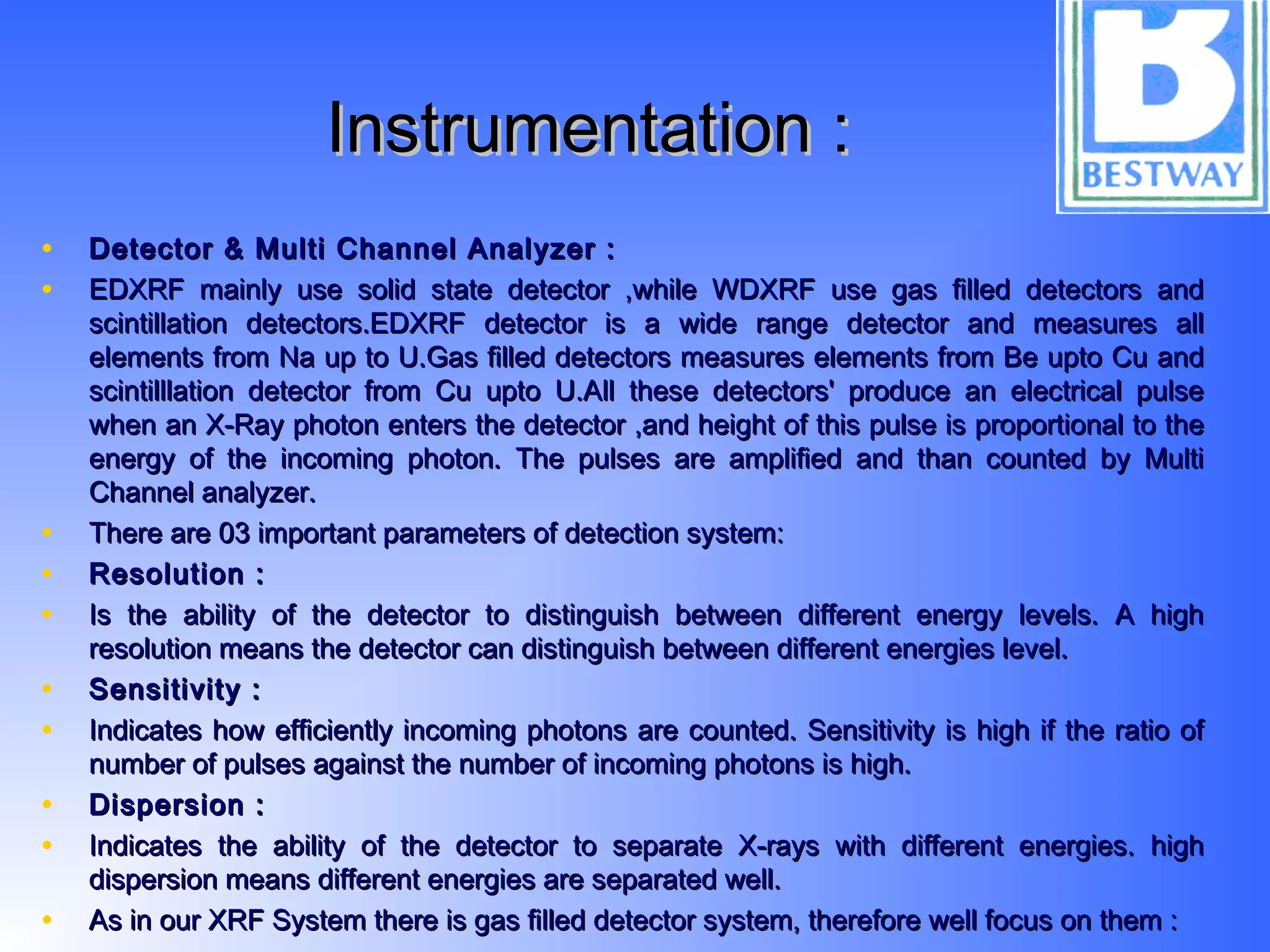 Instrumentation :

BESTWAY

• Detector & Multi Channel Analyzer :
• EDXRF mainly use solid state detector ,while WDXRF use gas filled detectors and scintillation detectors.EDXRF detector is a wide range detector and measures all elements from Na up to U.Gas filled detectors measures elements from Be upto Cu and scintilllation detector from Cu upto U.All these detectors' produce an electrical pulse when an X-Ray photon enters the detector ,and height of this pulse is proportional to the energy of the incoming photon. The pulses are amplified and than counted by Multi Channel analyzer.
• There are 03 important parameters of detection system:
• Resolution :
• Is the ability of the detector to distinguish between different energy levels. A high resolution means the detector can distinguish between different energies level.
• Sensitivity :
• Indicates how efficiently incoming photons are counted. Sensitivity is high if the ratio of number of pulses against the number of incoming photons is high.
• Dispersion :
• Indicates the ability of the detector to separate X-rays with different energies. high dispersion means different energies are separated well.
• As in our XRF System there is gas filled detector system, therefore well focus on them :